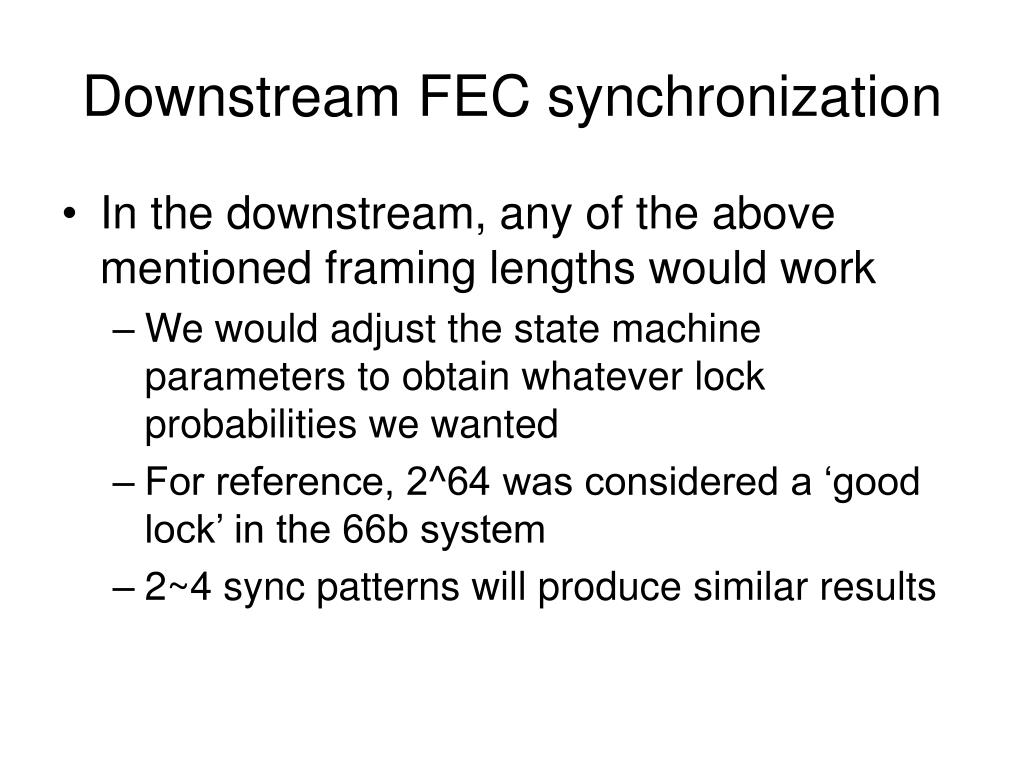 Downstream FEC synchronization

• In the downstream, any of the above mentioned framing lengths would work
– We would adjust the state machine parameters to obtain whatever lock probabilities we wanted
– For reference, 2^64 was considered a ‘good lock’ in the 66b system
– 2~4 sync patterns will produce similar results